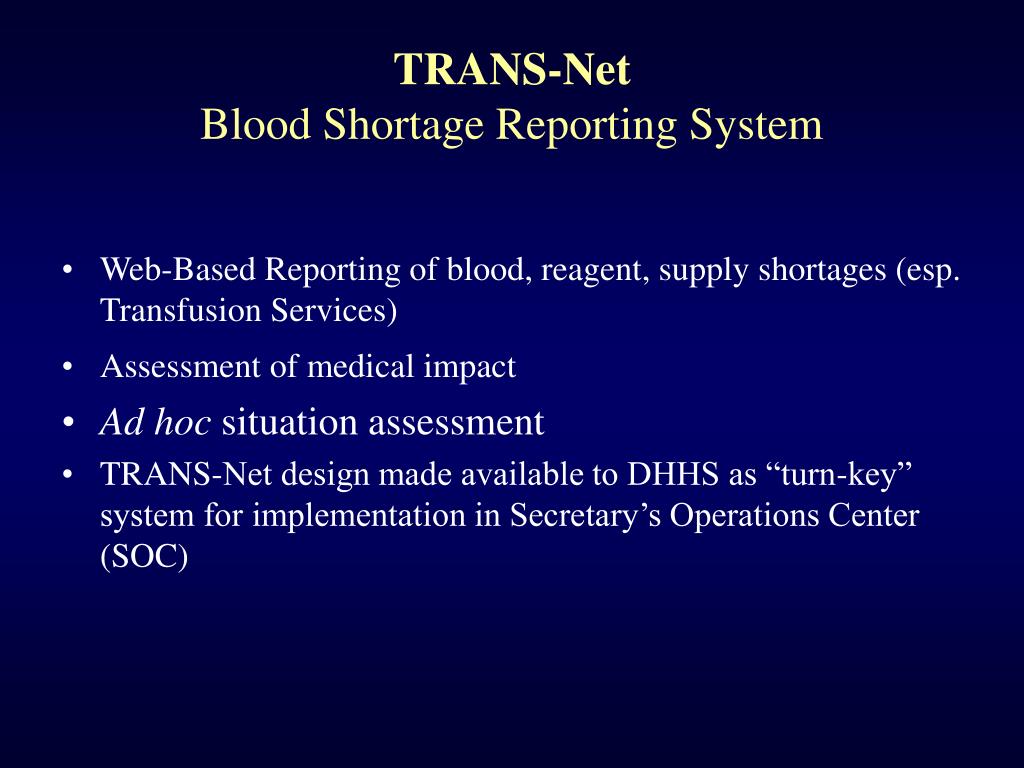 TRANS-Net
Blood Shortage Reporting System

• Web-Based Reporting of blood, reagent, supply shortages (esp. Transfusion Services)
• Assessment of medical impact
• Ad hoc situation assessment
• TRANS-Net design made available to DHHS as “turn-key” system for implementation in Secretary’s Operations Center (SOC)